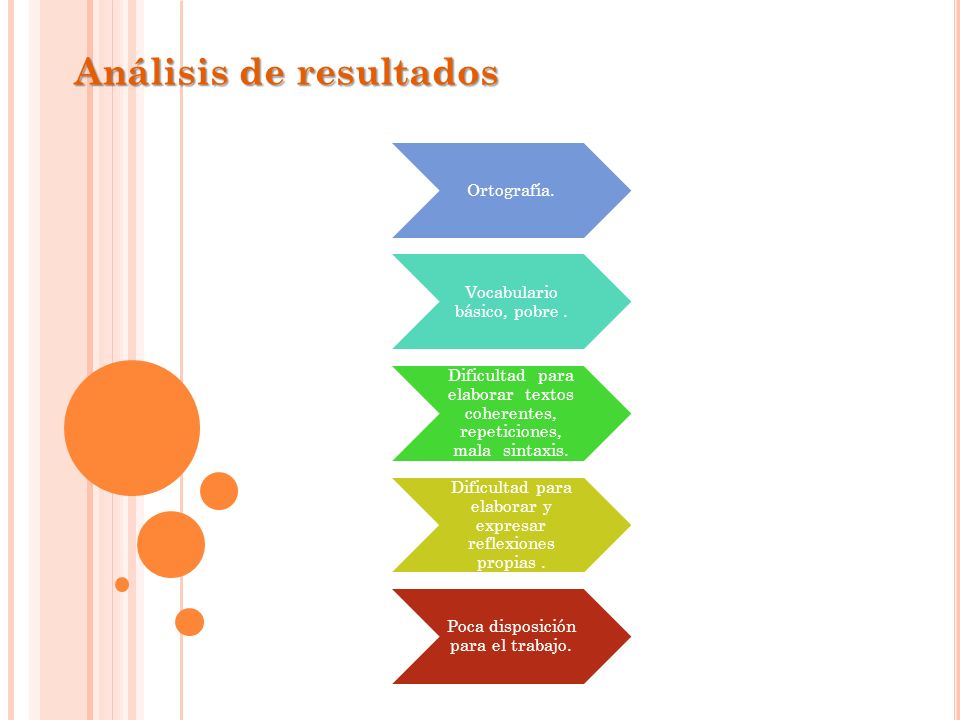 Análisis de resultados

Ortografía.

Vocabulario básico, pobre .

Dificultad para elaborar textos coherentes, repeticiones, mala sintaxis.

Dificultad para elaborar y expresar reflexiones propias .

Poca disposición para el trabajo.